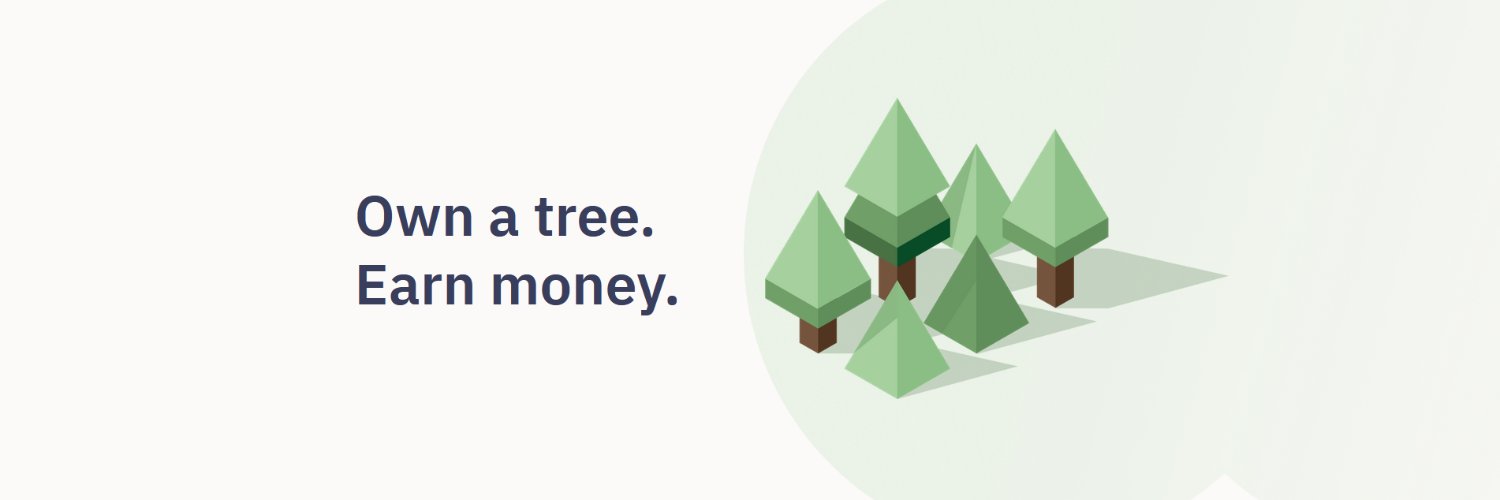 Own a tree.
Earn money.